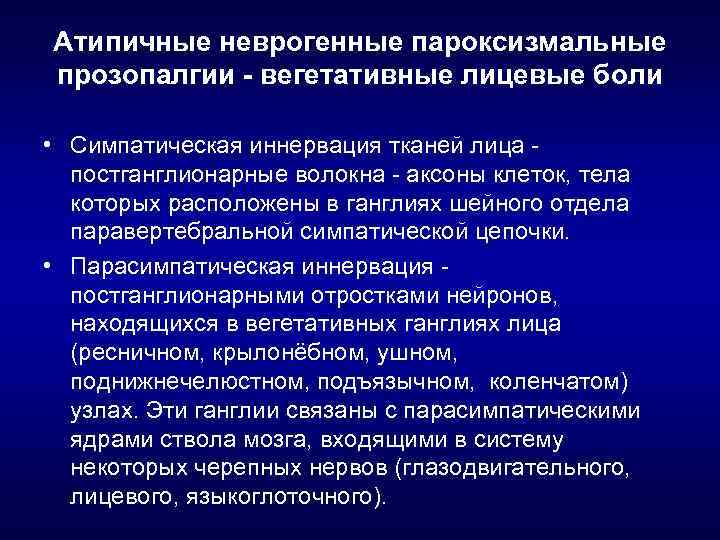 Атипичные неврогенные пароксизмальные прозопалгии - вегетативные лицевые боли

• Симпатическая иннервация тканей лица - постганглионарные волокна - аксоны клеток, тела которых расположены в ганглиях шейного отдела паравертебральной симпатической цепочки.

• Парасимпатическая иннервация - постганглионарными отростками нейронов, находящихся в вегетативных ганглиях лица (ресничном, крылонёбном, ушном, поднижнечелюстном, подъязычном, коленчатом) узлах. Эти ганглии связаны с парасимпатическими ядрами ствола мозга, входящими в систему некоторых черепных нервов (глазодвигательного, лицевого, языкоглоточного).